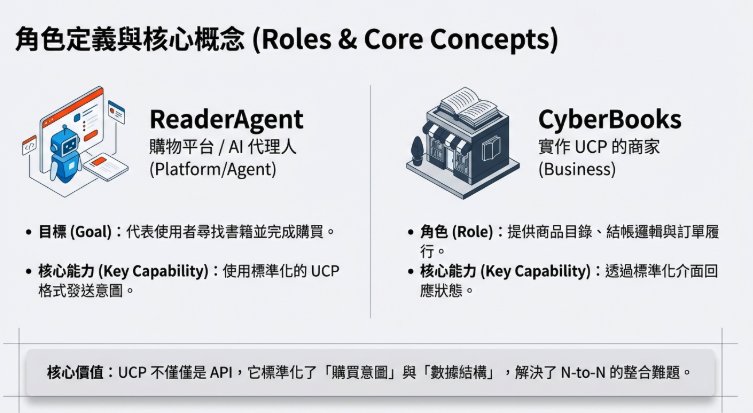 角色定義與核心概念 (Roles & Core Concepts)

ReaderAgent
購物平台 / AI 代理人
(Platform/Agent)

• 目標 (Goal)：代表使用者尋找書籍並完成購買。

• 核心能力 (Key Capability)：使用標準化的 UCP 格式發送意圖。

CyberBooks
實作 UCP 的商家
(Business)

• 角色 (Role)：提供商品目錄、結帳邏輯與訂單履行。

• 核心能力 (Key Capability)：透過標準化介面回應狀態。

核心價值：UCP 不僅僅是 API，它標準化了「購買意圖」與「數據結構」，解決了 N-to-N 的整合難題。